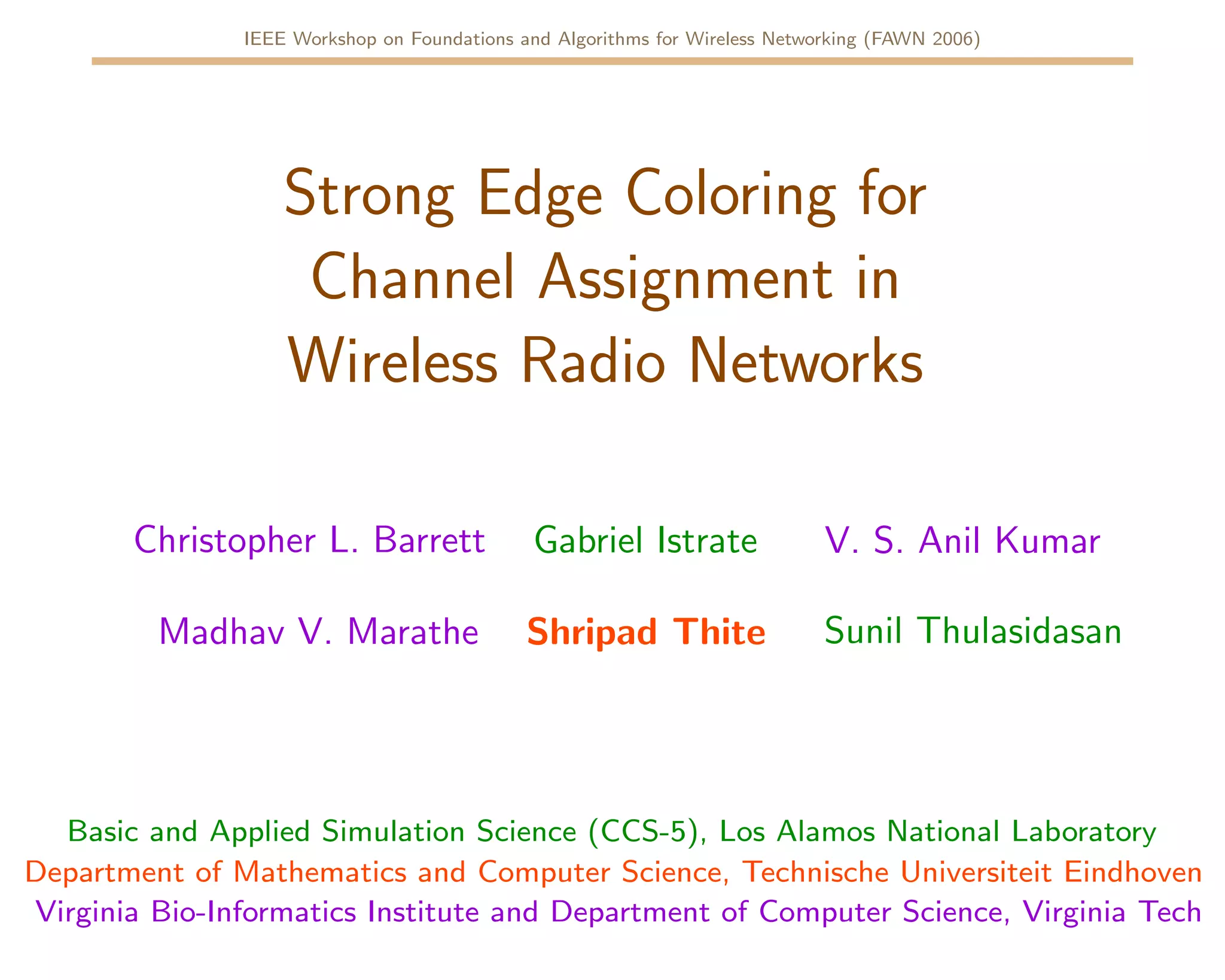 IEEE Workshop on Foundations and Algorithms for Wireless Networking (FAWN 2006)

Strong Edge Coloring for Channel Assignment in Wireless Radio Networks

Christopher L. Barrett  Gabriel Istrate  V. S. Anil Kumar

Madhav V. Marathe  Shripad Thite  Sunil Thulasidasan

Basic and Applied Simulation Science (CCS-5), Los Alamos National Laboratory
Department of Mathematics and Computer Science, Technische Universiteit Eindhoven
Virginia Bio-Informatics Institute and Department of Computer Science, Virginia Tech